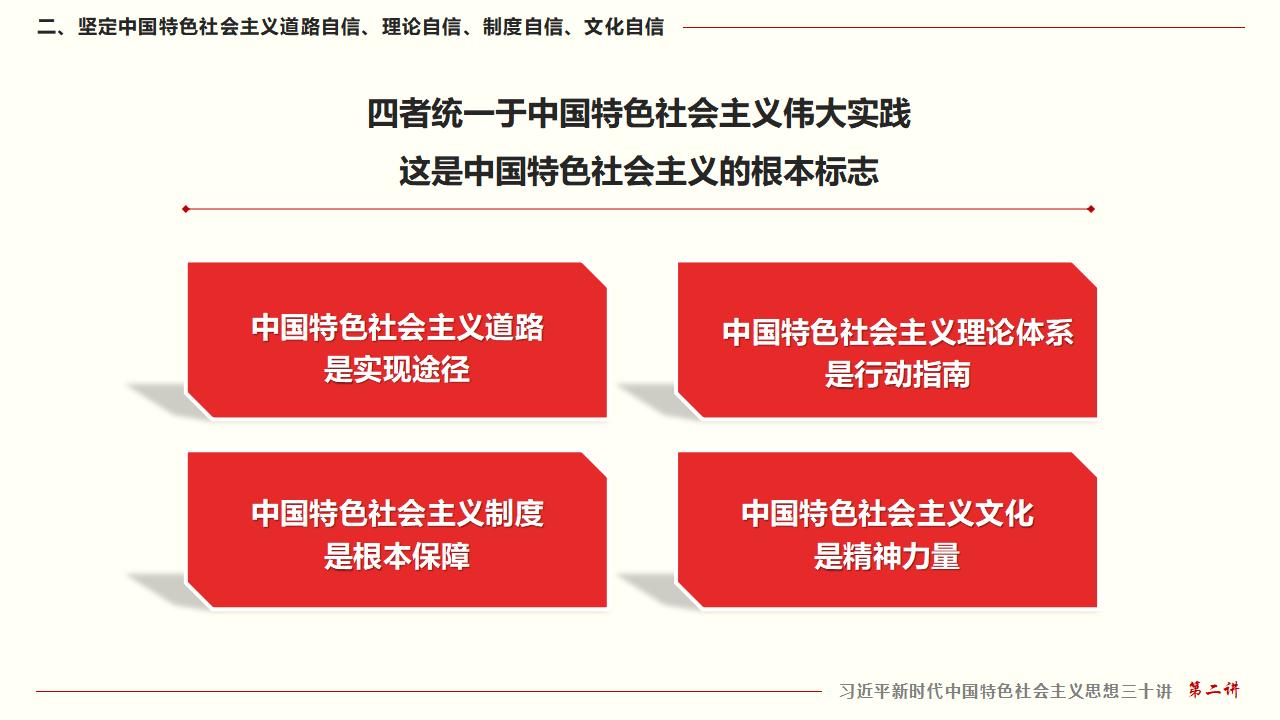 二、坚定中国特色社会主义道路自信、理论自信、制度自信、文化自信

四者统一于中国特色社会主义伟大实践
这是中国特色社会主义的根本标志

中国特色社会主义道路
是实现途径

中国特色社会主义理论体系
是行动指南

中国特色社会主义制度
是根本保障

中国特色社会主义文化
是精神力量

习近平新时代中国特色社会主义思想三十讲 第二讲